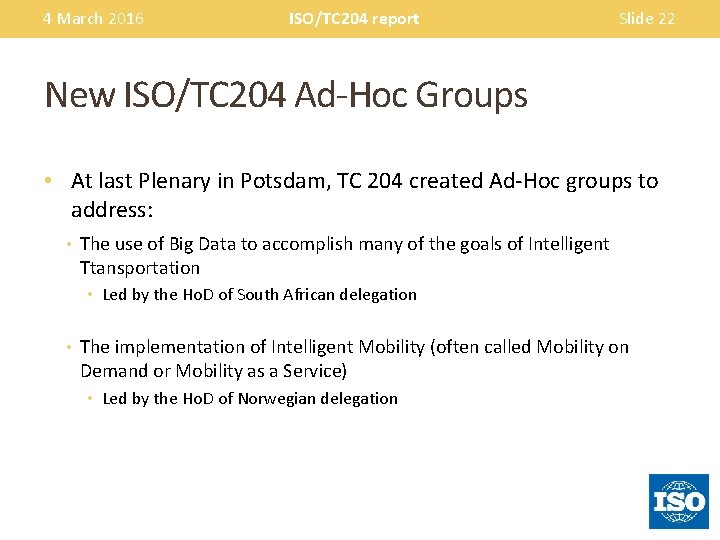 4 March 2016 ISO/TC204 report Slide 22

New ISO/TC204 Ad-Hoc Groups

• At last Plenary in Potsdam, TC 204 created Ad-Hoc groups to address:

• The use of Big Data to accomplish many of the goals of Intelligent Ttansportation

• Led by the HoD of South African delegation

• The implementation of Intelligent Mobility (often called Mobility on Demand or Mobility as a Service)

• Led by the HoD of Norwegian delegation

ISO